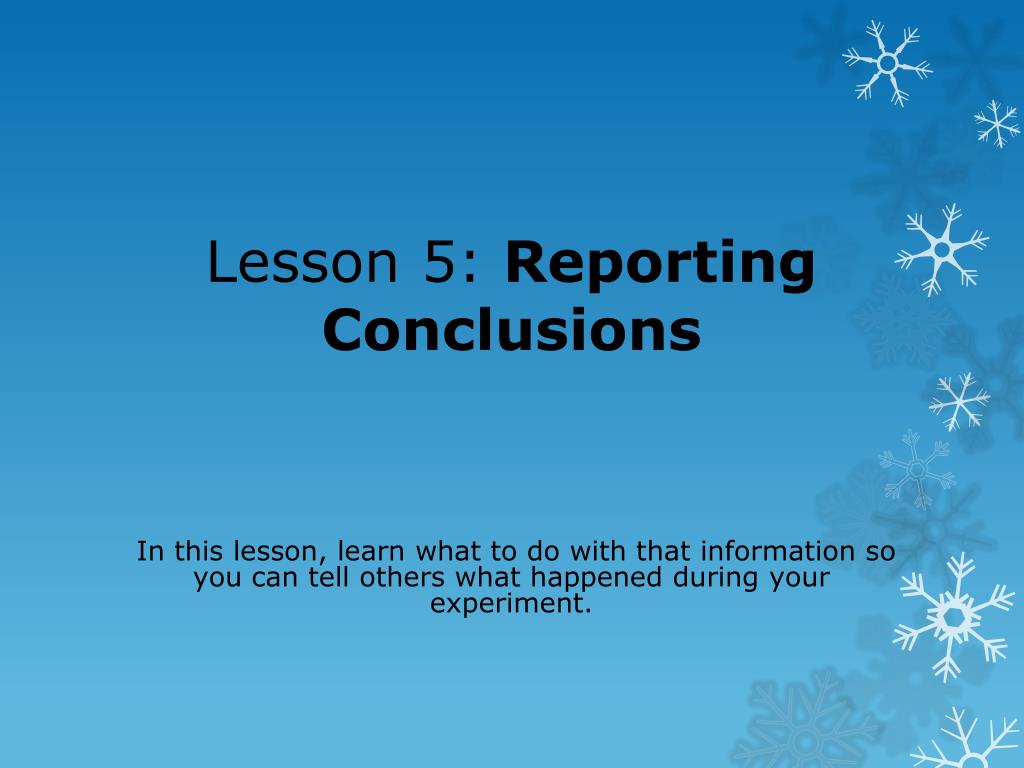 Lesson 5: Reporting Conclusions

In this lesson, learn what to do with that information so you can tell others what happened during your experiment.